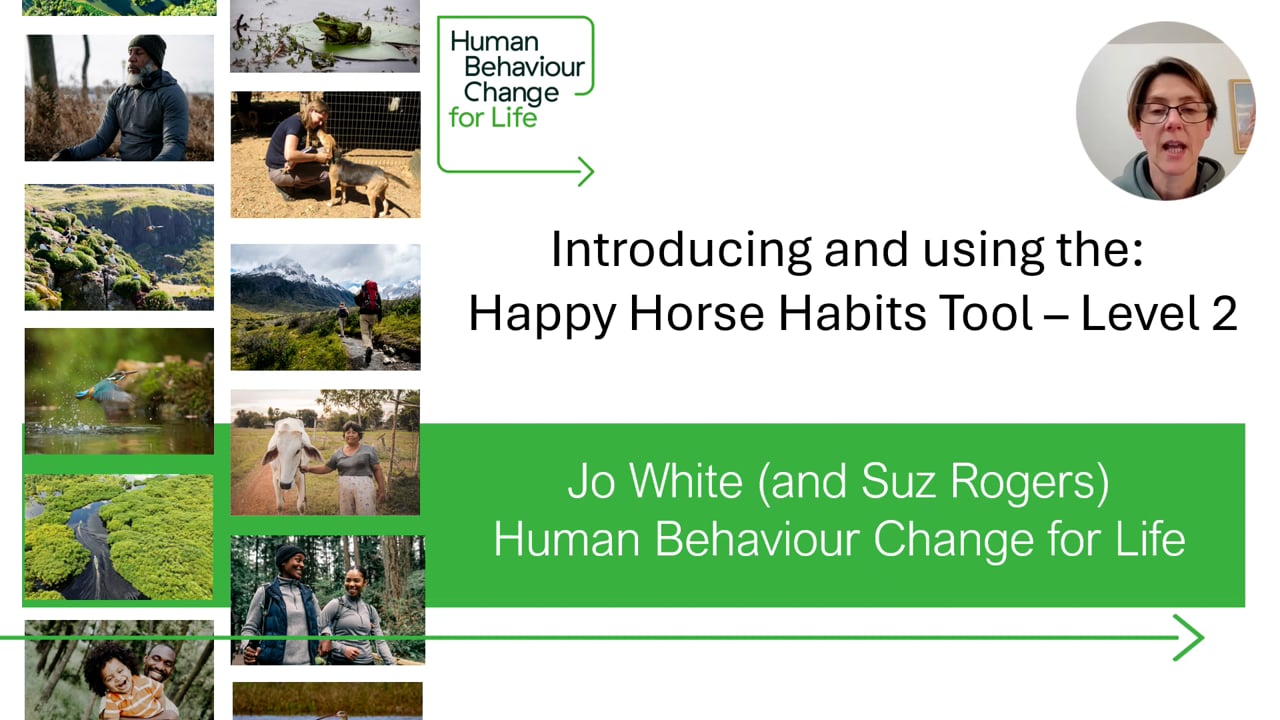 Human Behaviour Change for Life

Introducing and using the:
Happy Horse Habits Tool – Level 2

Jo White (and Suz Rogers)
Human Behaviour Change for Life